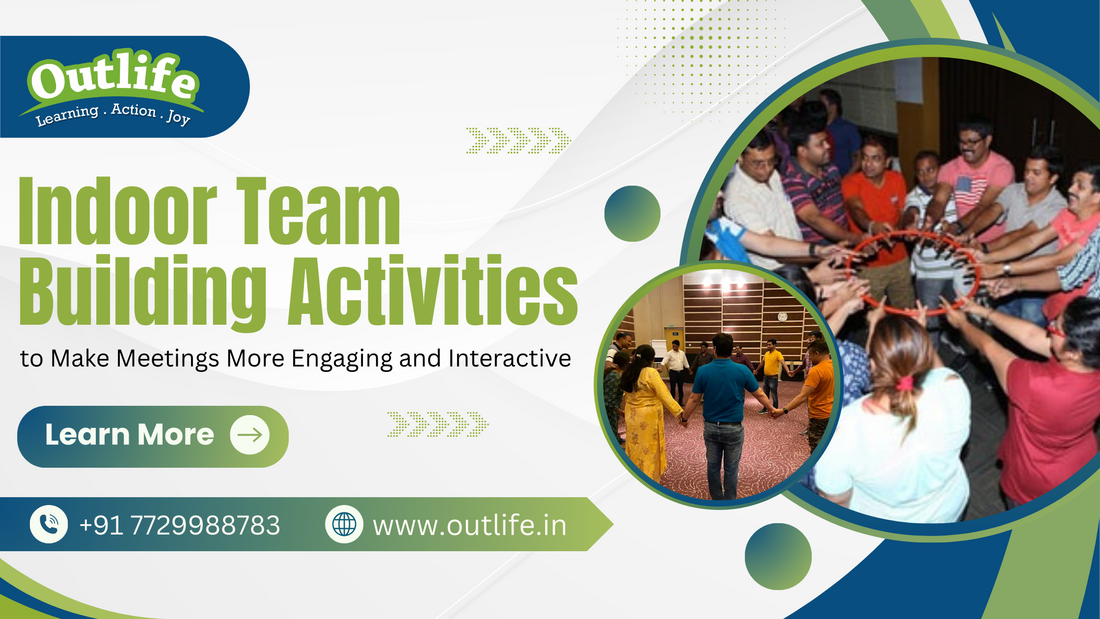 Outlife
Learning . Action . Joy

Indoor Team Building Activities

to Make Meetings More Engaging and Interactive

Learn More

+91 7729988783

www.outlife.in